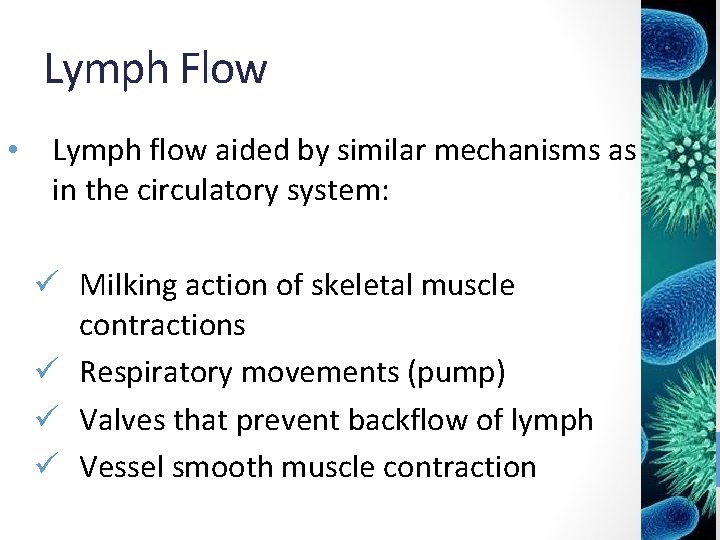 Lymph Flow

• Lymph flow aided by similar mechanisms as in the circulatory system:

✓ Milking action of skeletal muscle contractions
✓ Respiratory movements (pump)
✓ Valves that prevent backflow of lymph
✓ Vessel smooth muscle contraction